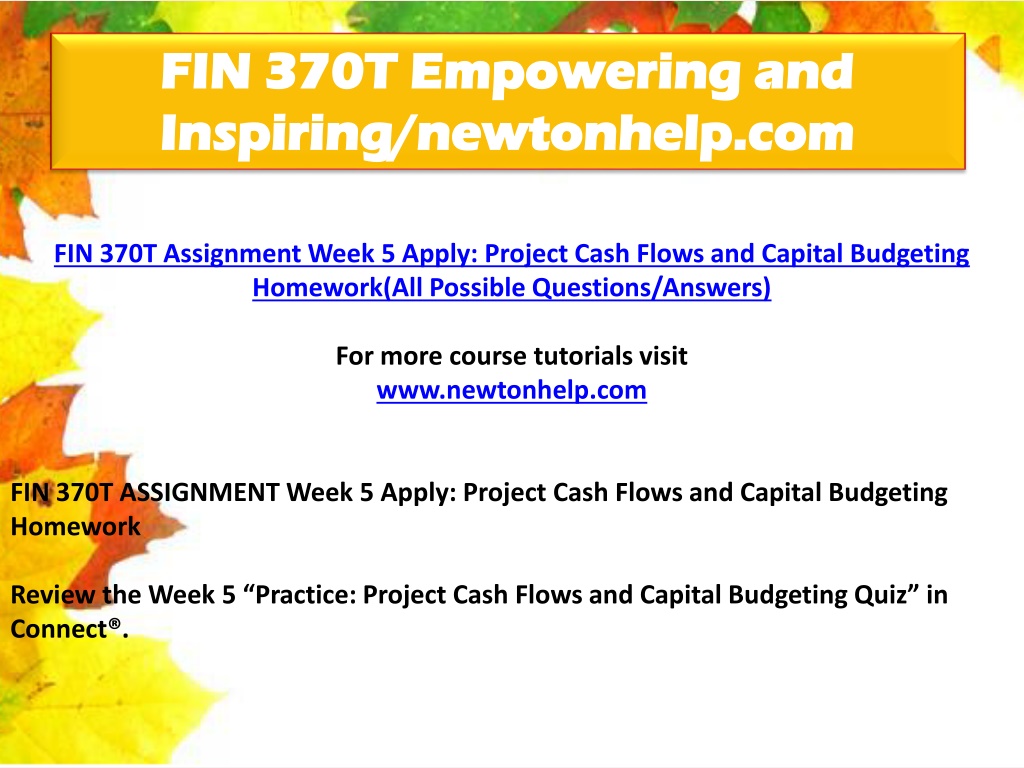 FIN 370T Empowering and Inspiring/newtonhelp.com

FIN 370T Assignment Week 5 Apply: Project Cash Flows and Capital Budgeting Homework(All Possible Questions/Answers)

For more course tutorials visit
www.newtonhelp.com

FIN 370T ASSIGNMENT Week 5 Apply: Project Cash Flows and Capital Budgeting Homework

Review the Week 5 “Practice: Project Cash Flows and Capital Budgeting Quiz” in Connect®.